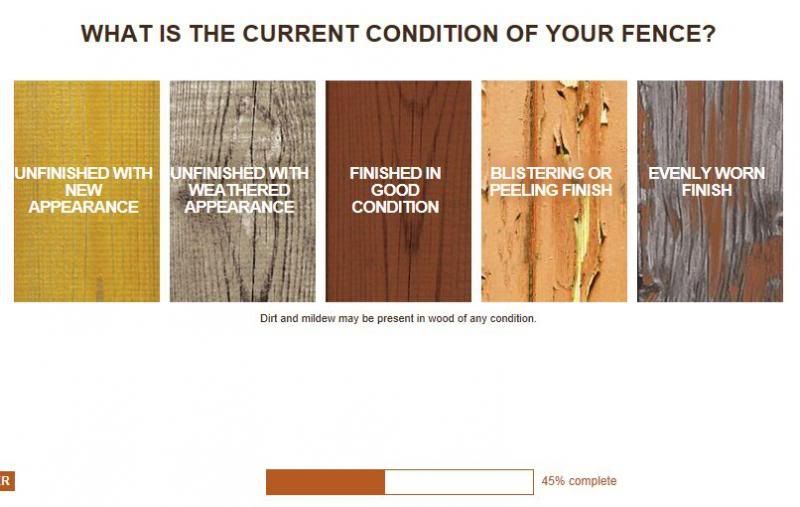 WHAT IS THE CURRENT CONDITION OF YOUR FENCE?

UNFINISHED WITH NEW APPEARANCE

UNFINISHED WITH WEATHERED APPEARANCE

FINISHED IN GOOD CONDITION

BLISTERING OR PEELING FINISH

EVENLY WORN FINISH

Dirt and mildew may be present in wood of any condition.

R

45% complete